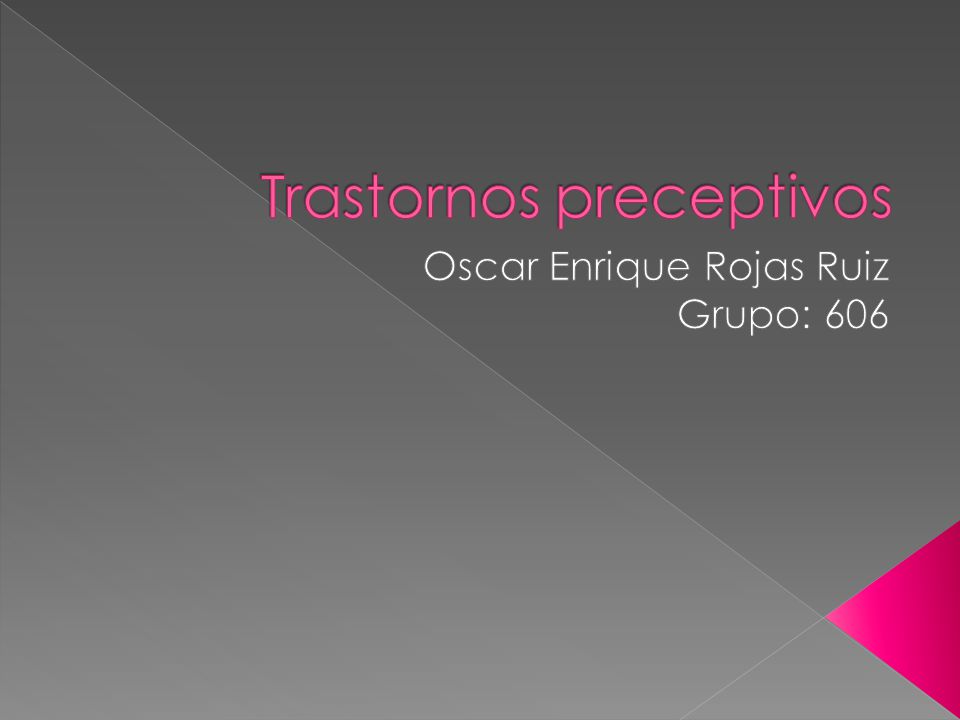 Trastornos preceptivos

Oscar Enrique Rojas Ruiz
Grupo: 606